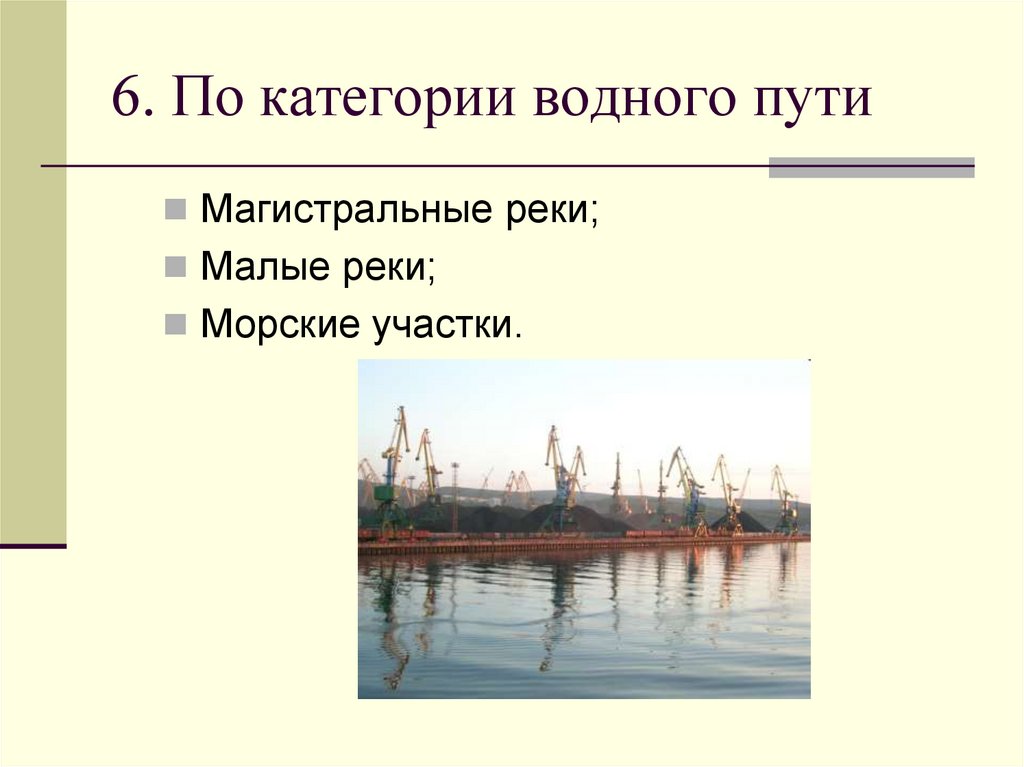 6. По категории водного пути

Магистральные реки;
Малые реки;
Морские участки.